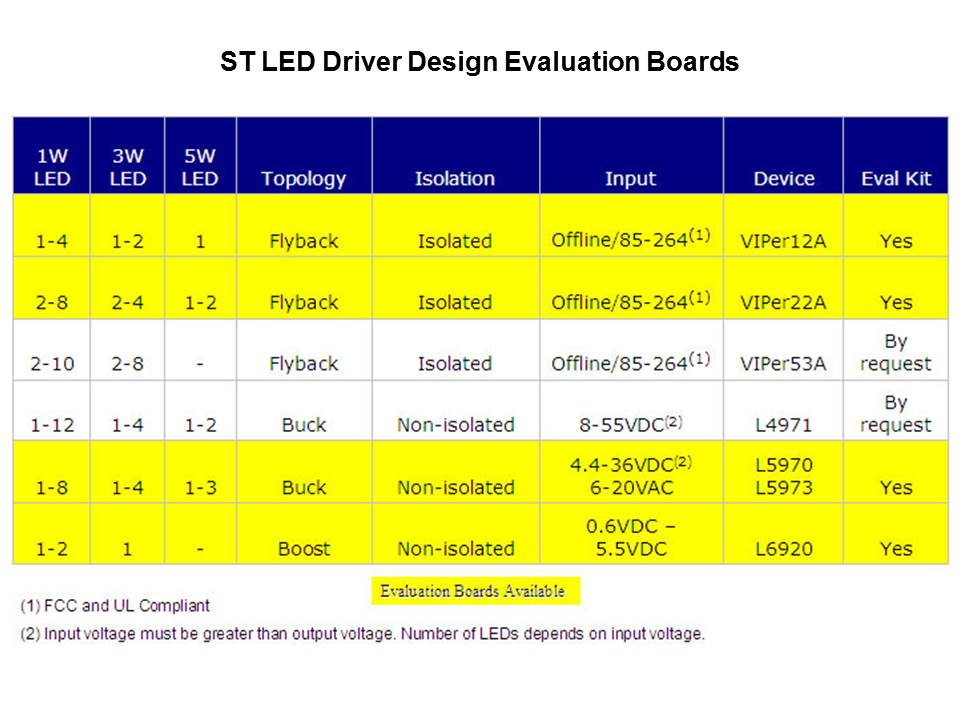 ST LED Driver Design Evaluation Boards

| 1W LED | 3W LED | 5W LED | Topology | Isolation | Input | Device | Eval Kit |
|---|---|---|---|---|---|---|---|
| 1-4 | 1-2 | 1 | Flyback | Isolated | Offline/85-264$^{(1)}$ | VIPer12A | Yes |
| 2-8 | 2-4 | 1-2 | Flyback | Isolated | Offline/85-264$^{(1)}$ | VIPer22A | Yes |
| 2-10 | 2-8 | - | Flyback | Isolated | Offline/85-264$^{(1)}$ | VIPer53A | By request |
| 1-12 | 1-4 | 1-2 | Buck | Non-isolated | 8-55VDC$^{(2)}$ | L4971 | By request |
| 1-8 | 1-4 | 1-3 | Buck | Non-isolated | 4.4-36VDC$^{(2)}$ 6-20VAC | L5970 L5973 | Yes |
| 1-2 | 1 | - | Boost | Non-isolated | 0.6VDC – 5.5VDC | L6920 | Yes |

Evaluation Boards Available

(1) FCC and UL Compliant

(2) Input voltage must be greater than output voltage. Number of LEDs depends on input voltage.